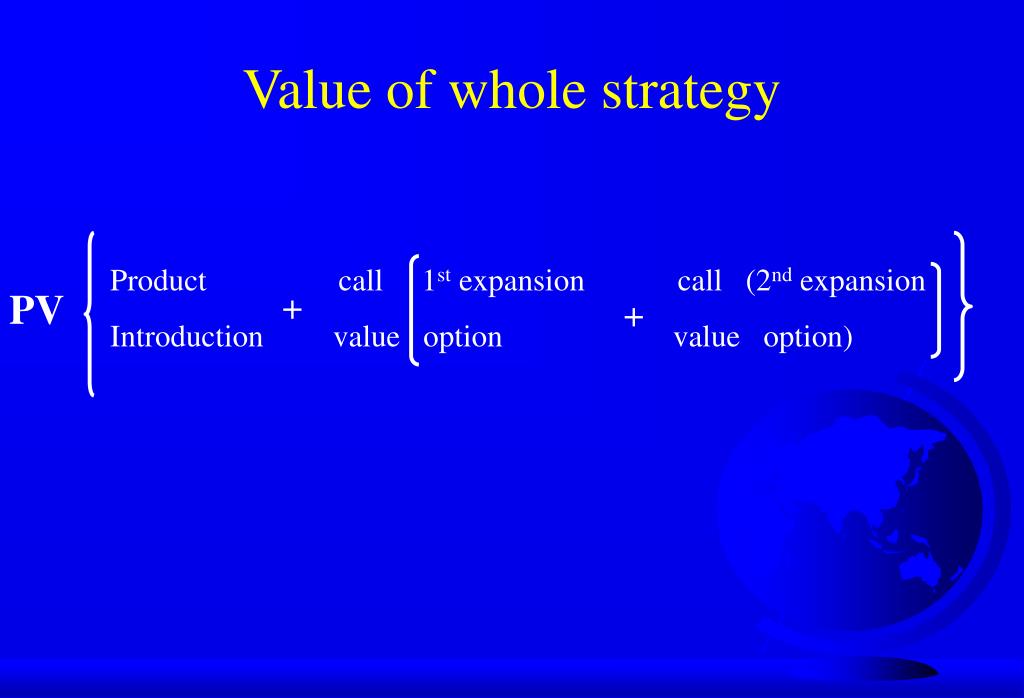 Value of whole strategy

PV { Product Introduction + call value [ 1$^{st}$ expansion option + call value (2$^{nd}$ expansion option) ] }